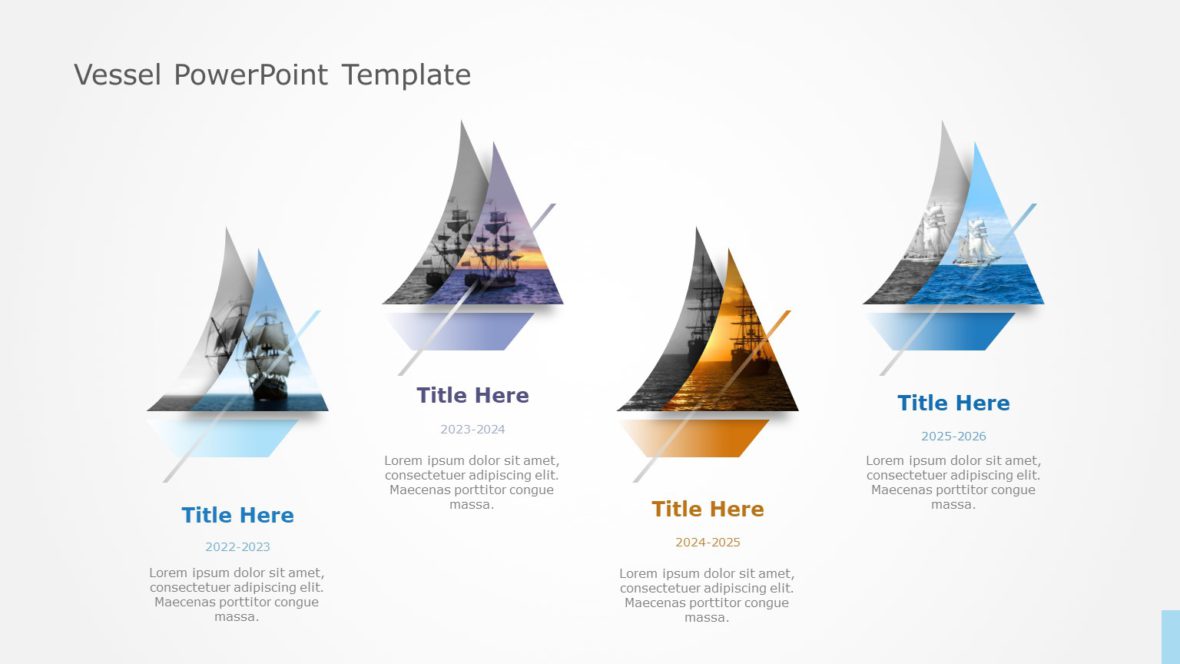 Vessel PowerPoint Template

Title Here

2022-2023

Lorem ipsum dolor sit amet, consectetuer adipiscing elit. Maecenas porttitor congue massa.

Title Here

2023-2024

Lorem ipsum dolor sit amet, consectetuer adipiscing elit. Maecenas porttitor congue massa.

Title Here

2024-2025

Lorem ipsum dolor sit amet, consectetuer adipiscing elit. Maecenas porttitor congue massa.

Title Here

2025-2026

Lorem ipsum dolor sit amet, consectetuer adipiscing elit. Maecenas porttitor congue massa.